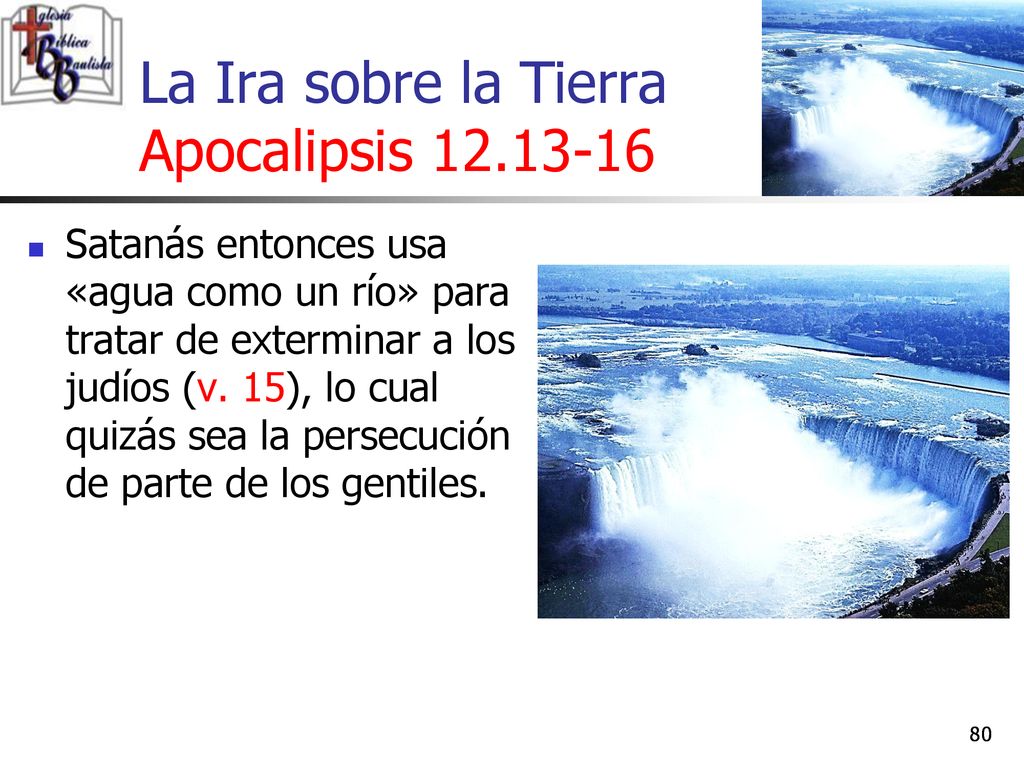 Iglesia Bíblica Bautista

La Ira sobre la Tierra
Apocalipsis 12.13-16

Satanás entonces usa «agua como un río» para tratar de exterminar a los judíos (v. 15), lo cual quizás sea la persecución de parte de los gentiles.

80